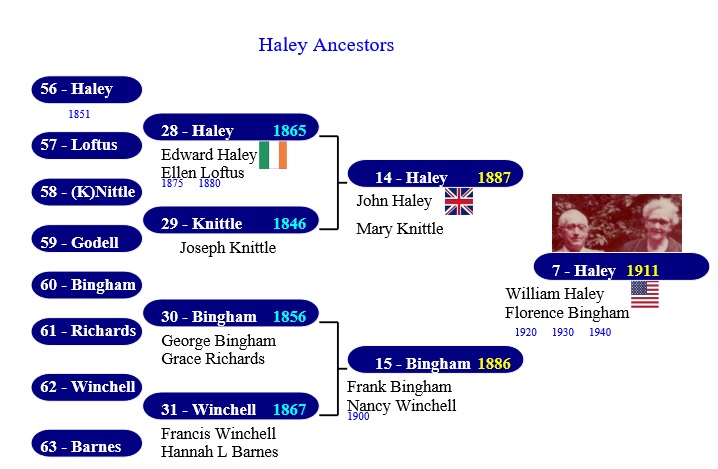 Haley Ancestors

56 - Haley

1851

57 - Loftus

58 - (K)Nittle

59 - Godell

60 - Bingham

61 - Richards

62 - Winchell

63 - Barnes

28 - Haley 1865

Edward Haley
Ellen Loftus
1875 1880

29 - Knittle 1846

Joseph Knittle

30 - Bingham 1856

George Bingham
Grace Richards

31 - Winchell 1867

Francis Winchell
Hannah L Barnes

14 - Haley 1887

John Haley

Mary Knittle

15 - Bingham 1886

Frank Bingham
Nancy Winchell
1900

7 - Haley 1911

William Haley
Florence Bingham
1920 1930 1940